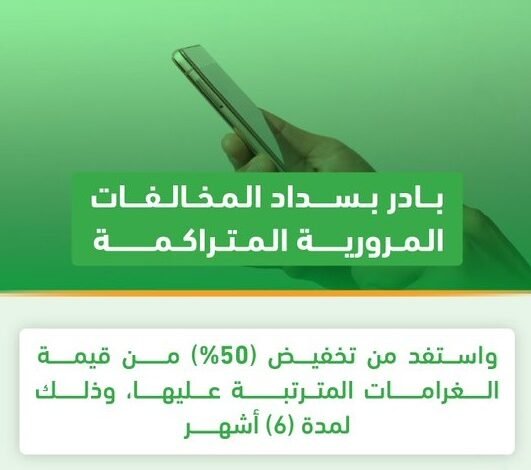 بادر بسداد المخالفات المرورية المتراكمة

واستفد من تخفيض (50%) من قيمة الغرامات المترتبة عليها، وذلك لمدة (6) أشهر